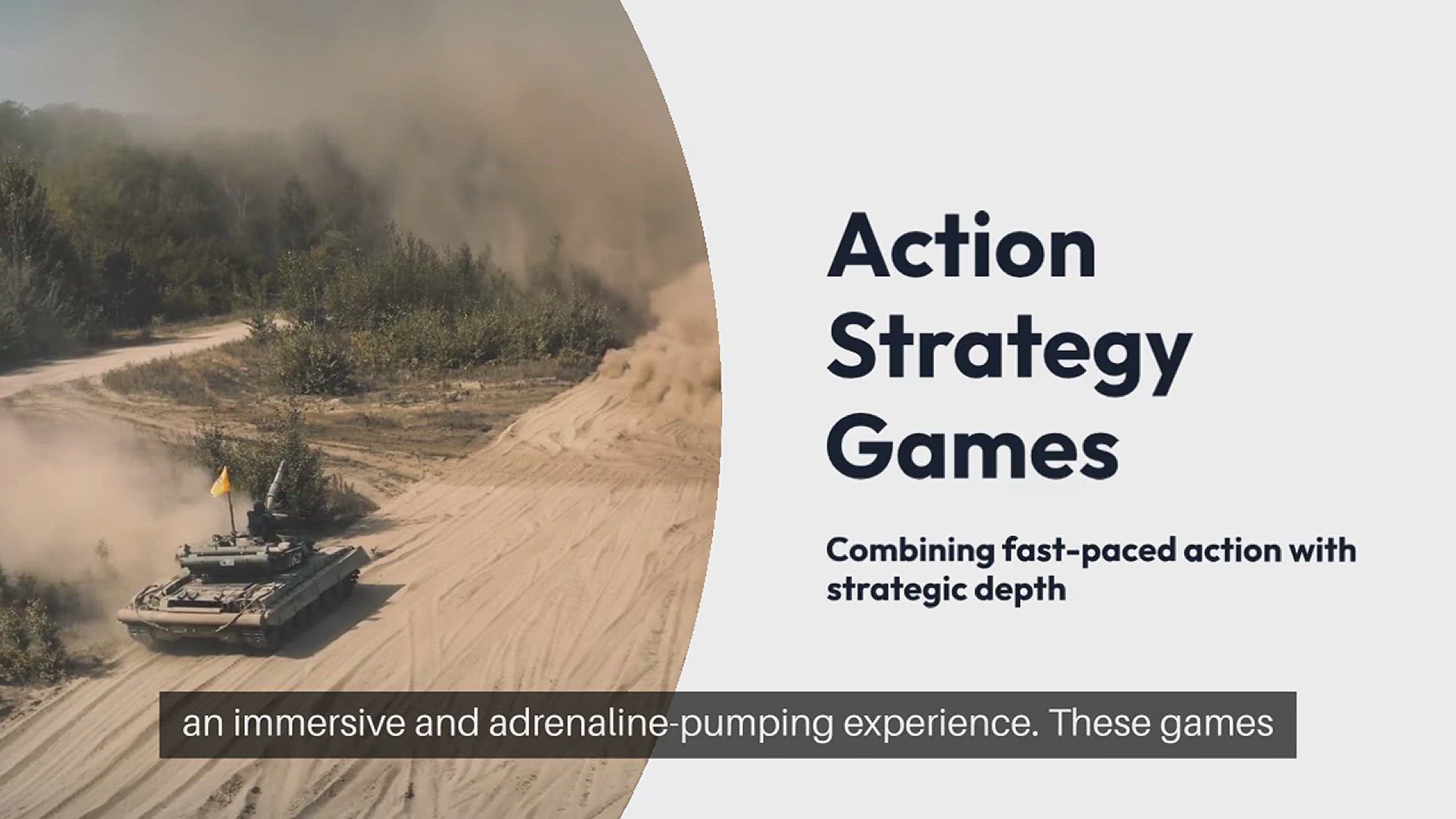 Action Strategy Games

Combining fast-paced action with strategic depth

an immersive and adrenaline-pumping experience. These games